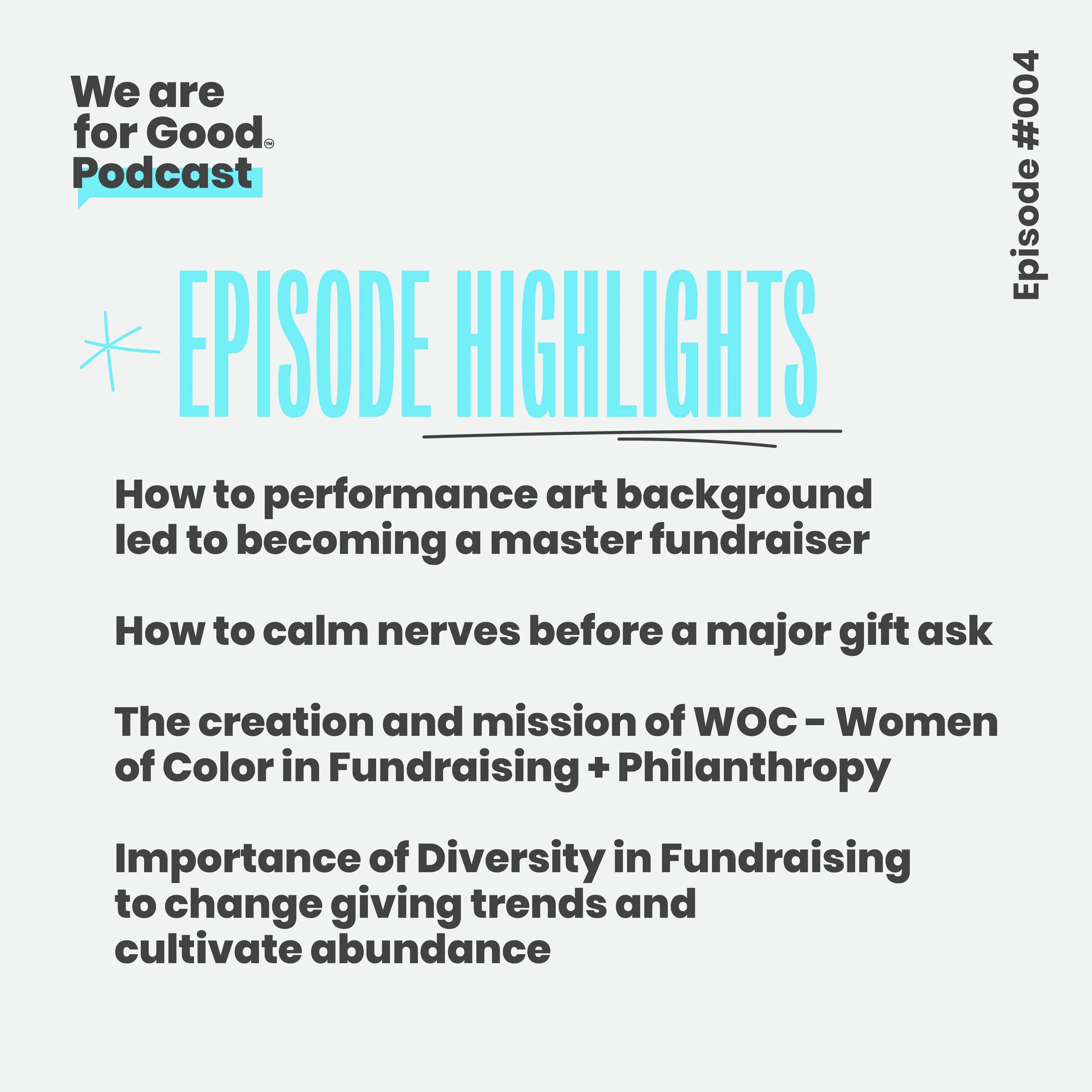 We are for Good™ Podcast

Episode #004

EPISODE HIGHLIGHTS

How to performance art background led to becoming a master fundraiser

How to calm nerves before a major gift ask

The creation and mission of WOC - Women of Color in Fundraising + Philanthropy

Importance of Diversity in Fundraising to change giving trends and cultivate abundance